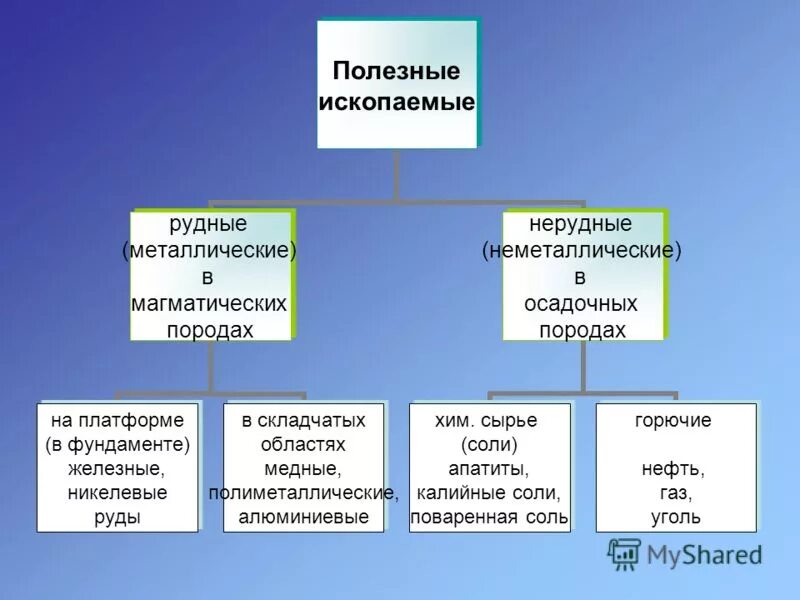 Полезные ископаемые

рудные (металлические) в магматических породах

нерудные (неметаллические) в осадочных породах

на платформе (в фундаменте) железные, никелевые руды

в складчатых областях медные, полиметаллические, алюминиевые

хим. сырье (соли) апатиты, калийные соли, поваренная соль

горючие

нефть, газ, уголь

MyShared